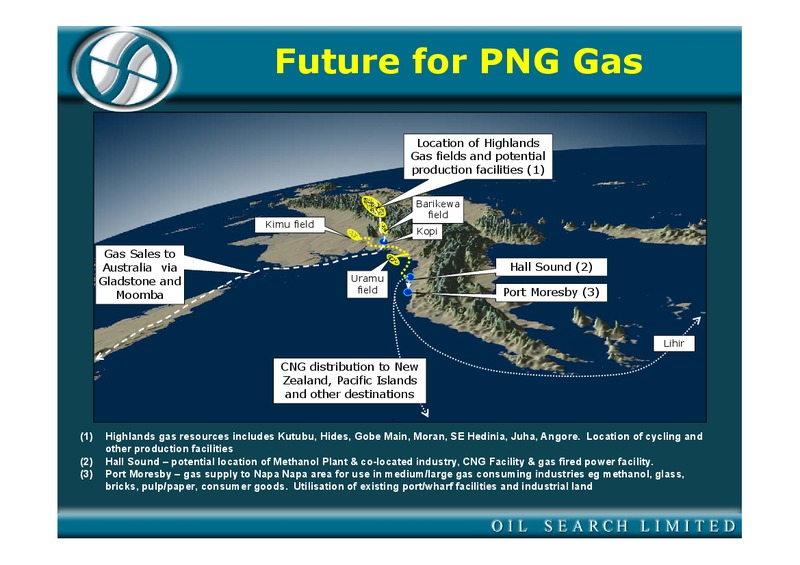 Future for PNG Gas

Location of Highlands Gas fields and potential production facilities (1)

Barikewa field

Kimu field

Kopi

Gas Sales to Australia via Gladstone and Moomba

Uramu field

Hall Sound (2)

Port Moresby (3)

Lihir

CNG distribution to New Zealand, Pacific Islands and other destinations

(1) Highlands gas resources includes Kutubu, Hides, Gobe Main, Moran, SE Hedinia, Juha, Angore. Location of cycling and other production facilities
(2) Hall Sound – potential location of Methanol Plant & co-located industry, CNG Facility & gas fired power facility.
(3) Port Moresby – gas supply to Napa Napa area for use in medium/large gas consuming industries eg methanol, glass, bricks, pulp/paper, consumer goods. Utilisation of existing port/wharf facilities and industrial land

OIL SEARCH LIMITED